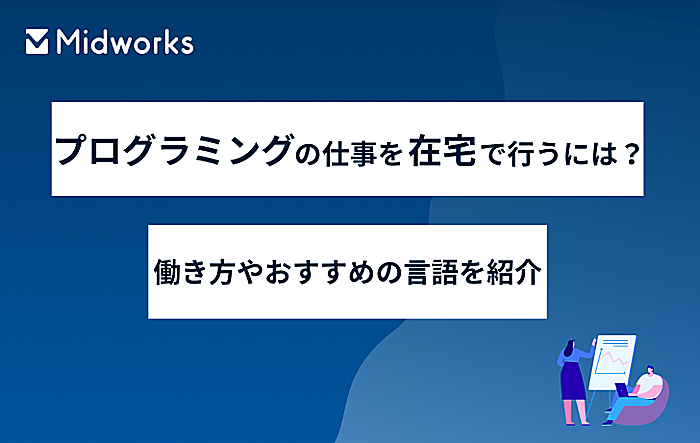 Midworks

プログラミングの仕事を在宅で行うには？

働き方やおすすめの言語を紹介